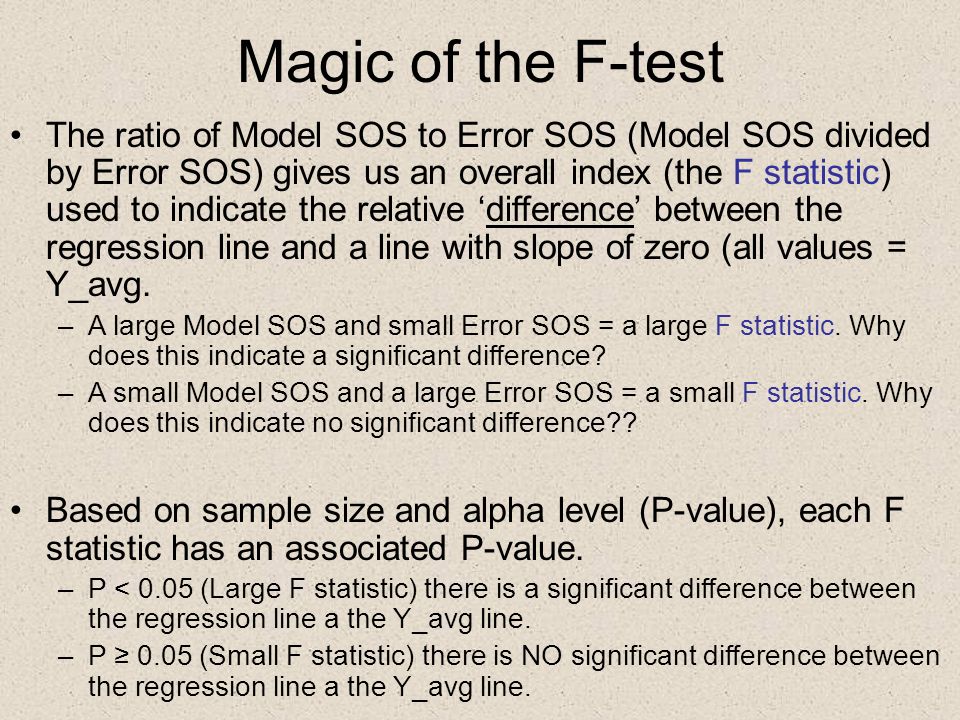 Magic of the F-test

• The ratio of Model SOS to Error SOS (Model SOS divided by Error SOS) gives us an overall index (the F statistic) used to indicate the relative ‘difference’ between the regression line and a line with slope of zero (all values = Y_avg.

– A large Model SOS and small Error SOS = a large F statistic. Why does this indicate a significant difference?

– A small Model SOS and a large Error SOS = a small F statistic. Why does this indicate no significant difference??

• Based on sample size and alpha level (P-value), each F statistic has an associated P-value.

– P < 0.05 (Large F statistic) there is a significant difference between the regression line a the Y_avg line.

– P ≥ 0.05 (Small F statistic) there is NO significant difference between the regression line a the Y_avg line.